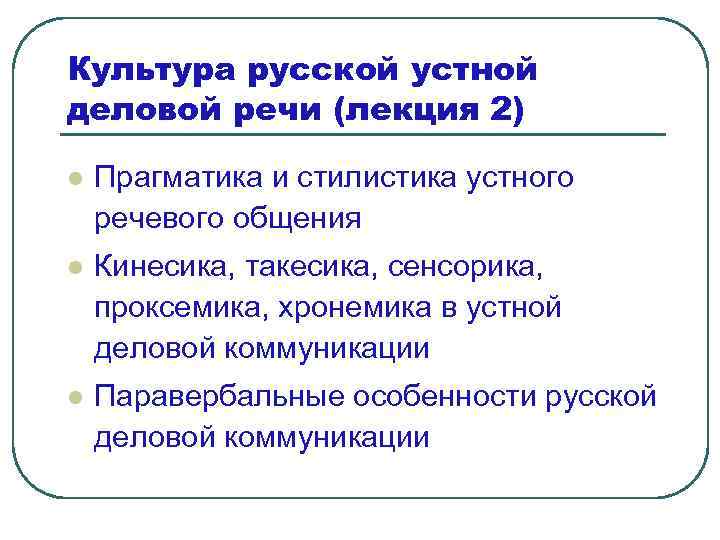 Культура русской устной деловой речи (лекция 2)

Прагматика и стилистика устного речевого общения

Кинесика, такесика, сенсорика, проксемика, хронемика в устной деловой коммуникации

Паравербальные особенности русской деловой коммуникации